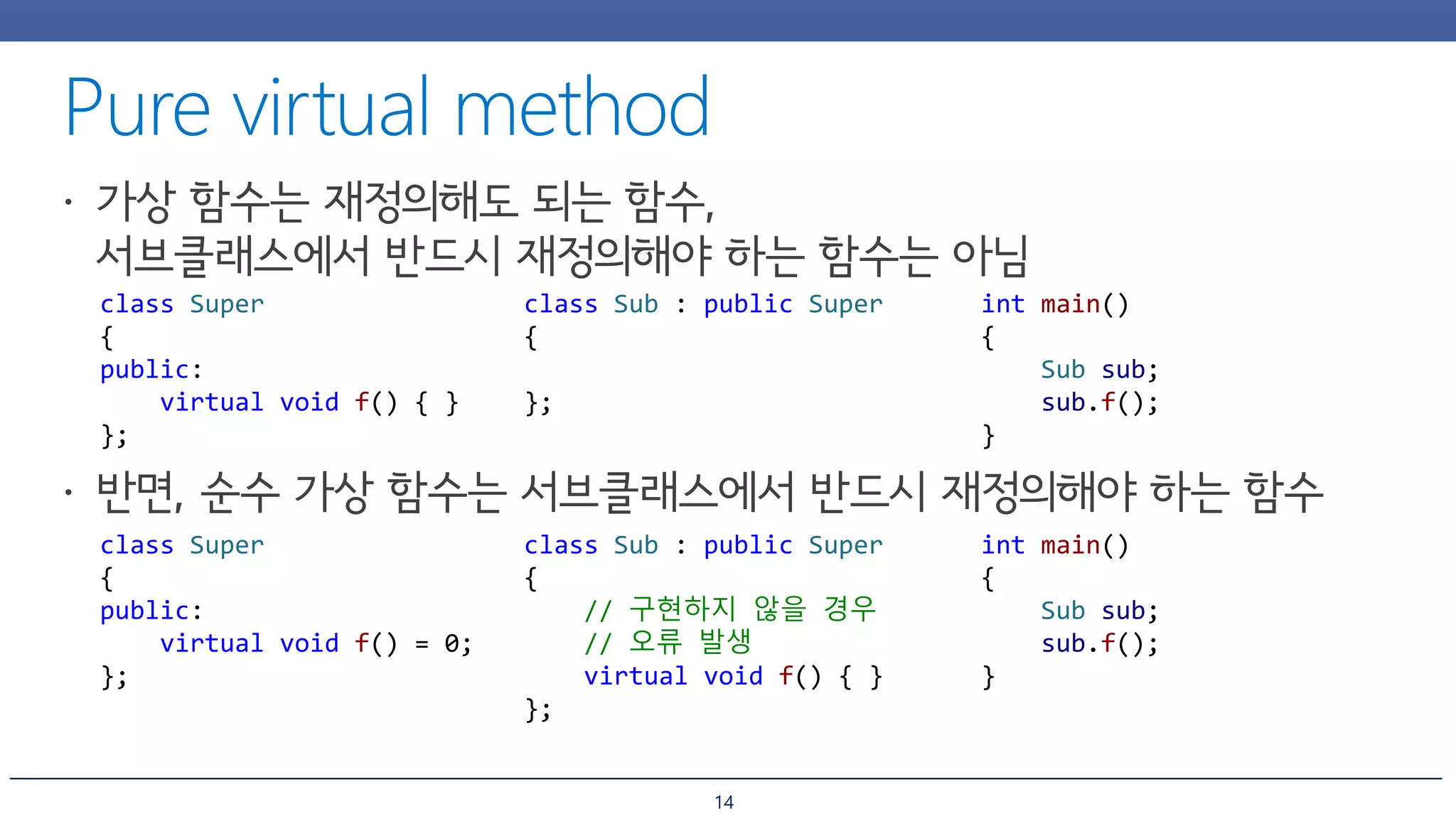 Pure virtual method

• 가상 함수는 재정의해도 되는 함수,
서브클래스에서 반드시 재정의해야 하는 함수는 아님

class Super
{
public:
    virtual void f() { }
};

class Sub : public Super
{

};

int main()
{
    Sub sub;
    sub.f();
}

• 반면, 순수 가상 함수는 서브클래스에서 반드시 재정의해야 하는 함수

class Super
{
public:
    virtual void f() = 0;
};

class Sub : public Super
{
    // 구현하지 않을 경우
    // 오류 발생
    virtual void f() { }
};

int main()
{
    Sub sub;
    sub.f();
}

14